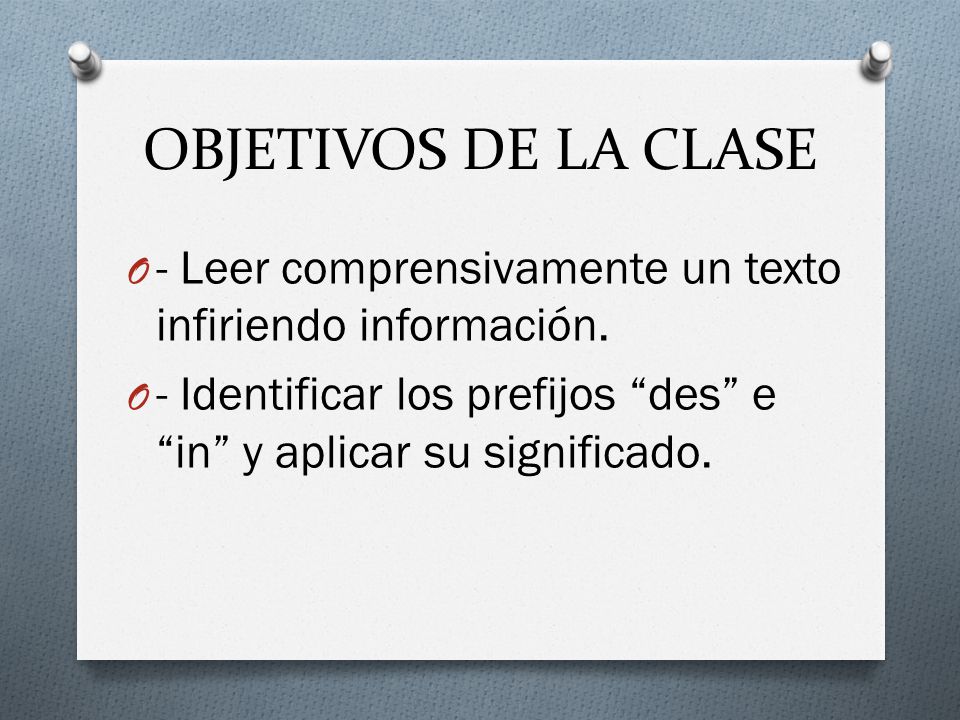 OBJETIVOS DE LA CLASE

- Leer comprensivamente un texto infiriendo información.

- Identificar los prefijos “des” e “in” y aplicar su significado.